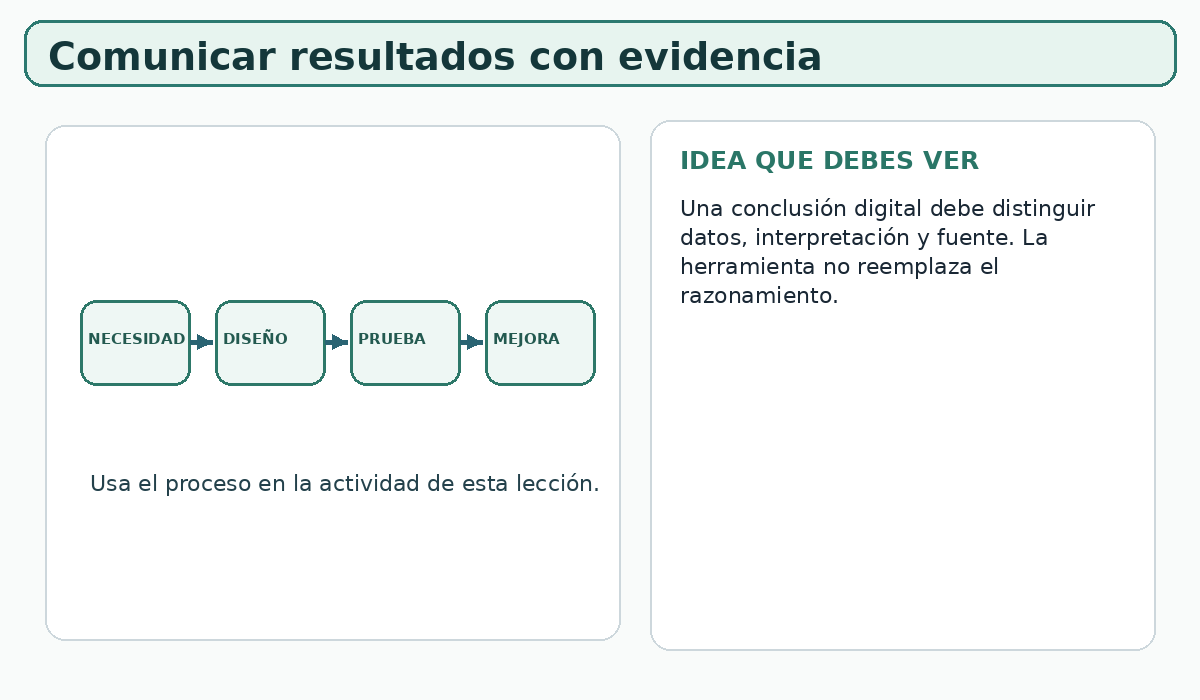 Comunicar resultados con evidencia

NECESIDAD
DISEÑO
PRUEBA
MEJORA

Usa el proceso en la actividad de esta lección.

IDEA QUE DEBES VER

Una conclusión digital debe distinguir datos, interpretación y fuente. La herramienta no reemplaza el razonamiento.